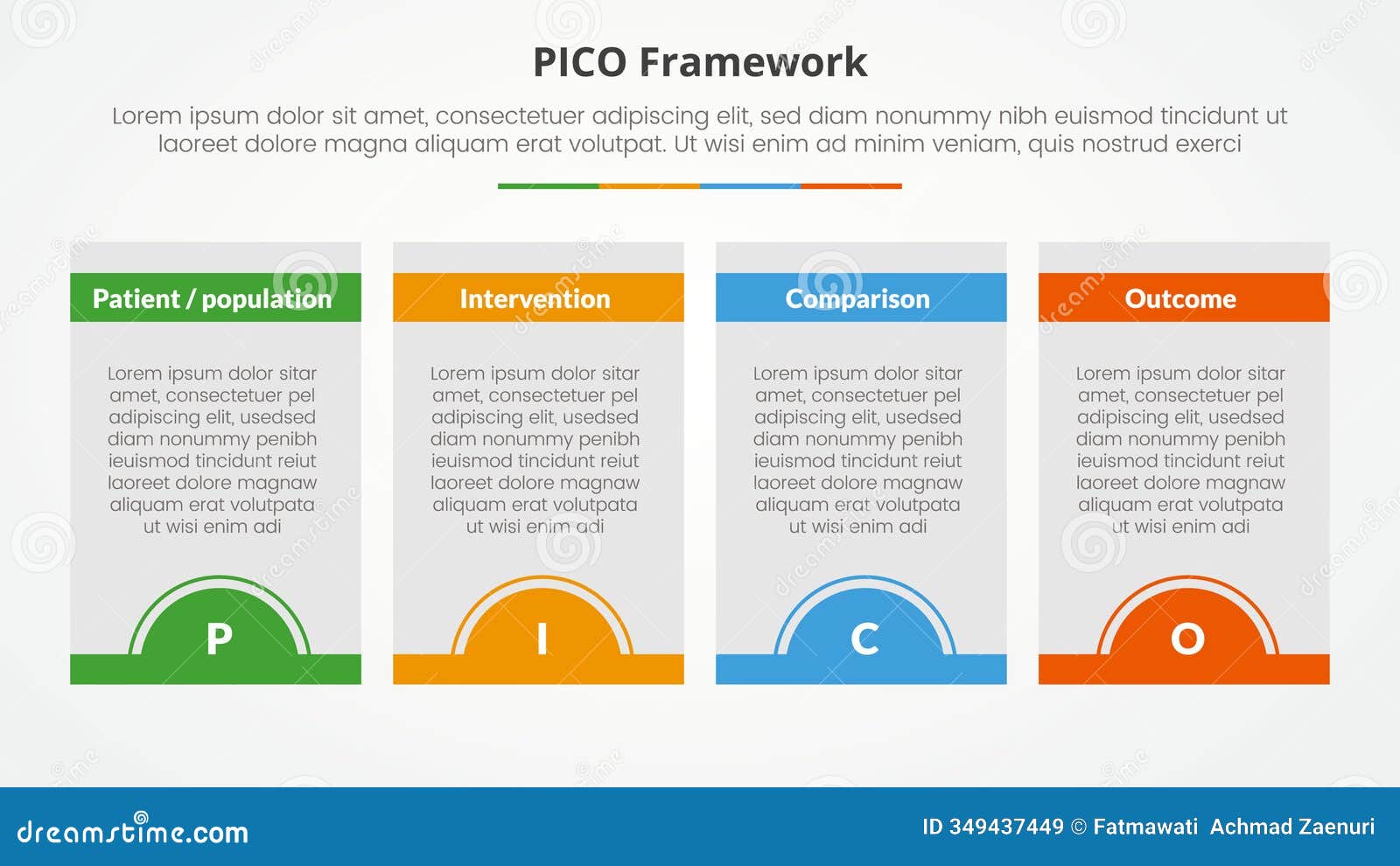 PICO Framework

Lorem ipsum dolor sit amet, consectetuer adipiscing elit, sed diam nonummy nibh euismod tincidunt ut laoreet dolore magna aliquam erat volutpat. Ut wisi enim ad minim veniam, quis nostrud exerci

Patient / population

Lorem ipsum dolor sitar amet, consectetuer pel adipiscing elit, usedsed diam nonummy penibh ieuismod tincidunt reiut laoreet dolore magnaw aliquam erat volutpata ut wisi enim adi

P

Intervention

Lorem ipsum dolor sitar amet, consectetuer pel adipiscing elit, usedsed diam nonummy penibh ieuismod tincidunt reiut laoreet dolore magnaw aliquam erat volutpata ut wisi enim adi

I

Comparison

Lorem ipsum dolor sitar amet, consectetuer pel adipiscing elit, usedsed diam nonummy penibh ieuismod tincidunt reiut laoreet dolore magnaw aliquam erat volutpata ut wisi enim adi

C

Outcome

Lorem ipsum dolor sitar amet, consectetuer pel adipiscing elit, usedsed diam nonummy penibh ieuismod tincidunt reiut laoreet dolore magnaw aliquam erat volutpata ut wisi enim adi

O

dreamstime.com

ID 349437449 © Fatmawati Achmad Zaenuri